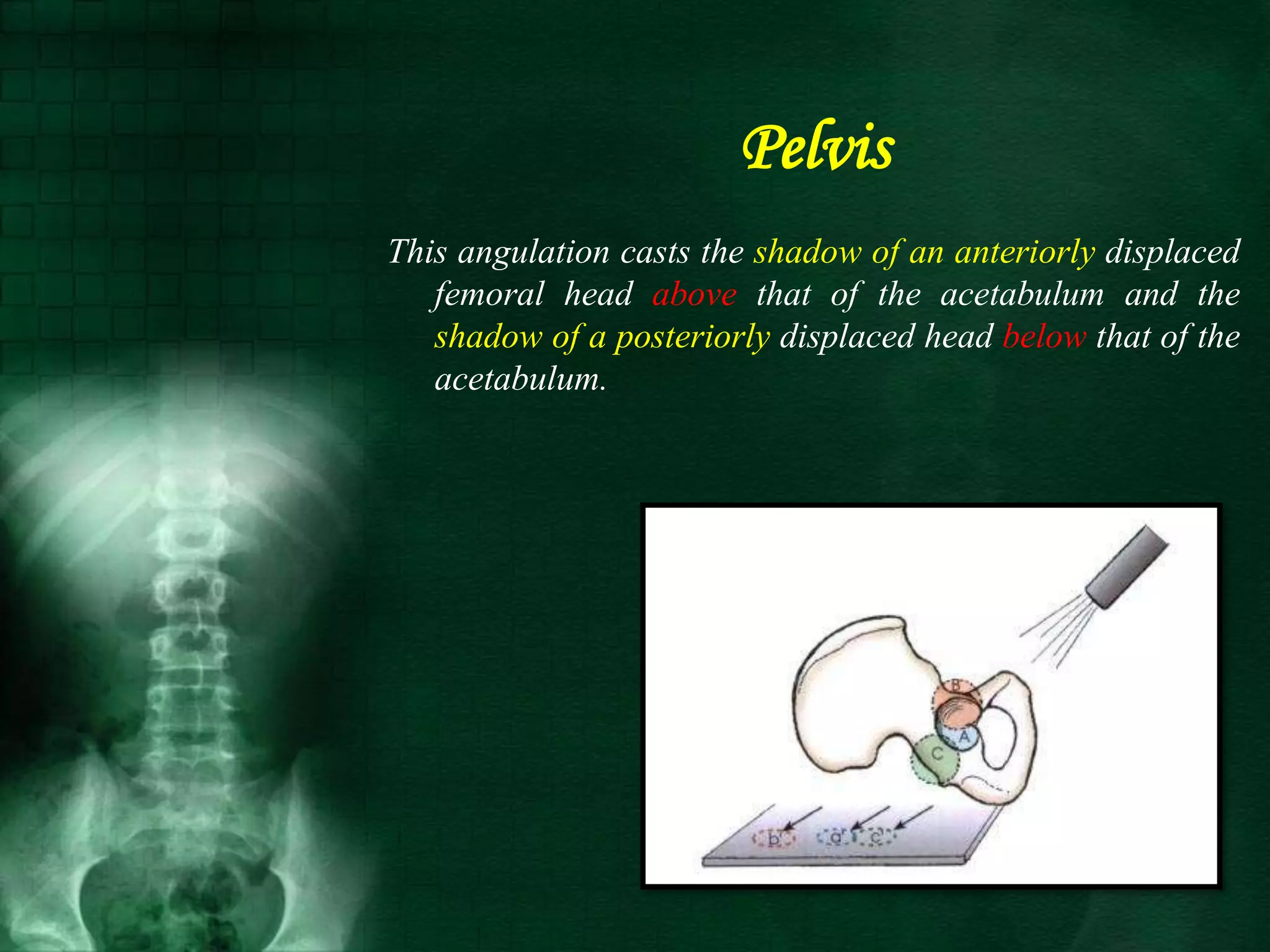 Pelvis

This angulation casts the shadow of an anteriorly displaced femoral head above that of the acetabulum and the shadow of a posteriorly displaced head below that of the acetabulum.

B
A
C
b
a
c